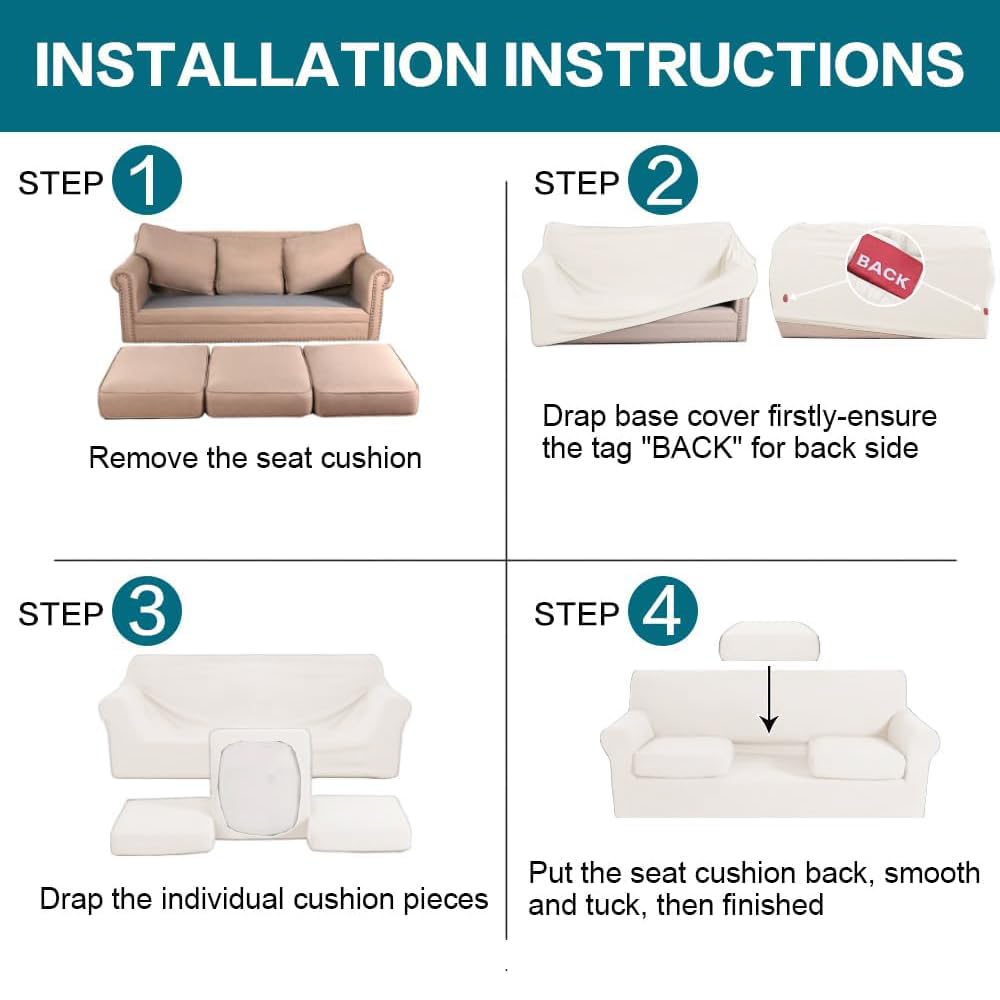 INSTALLATION INSTRUCTIONS

STEP 1

Remove the seat cushion

STEP 2

BACK

Drap base cover firstly-ensure the tag "BACK" for back side

STEP 3

Drap the individual cushion pieces

STEP 4

Put the seat cushion back, smooth and tuck, then finished